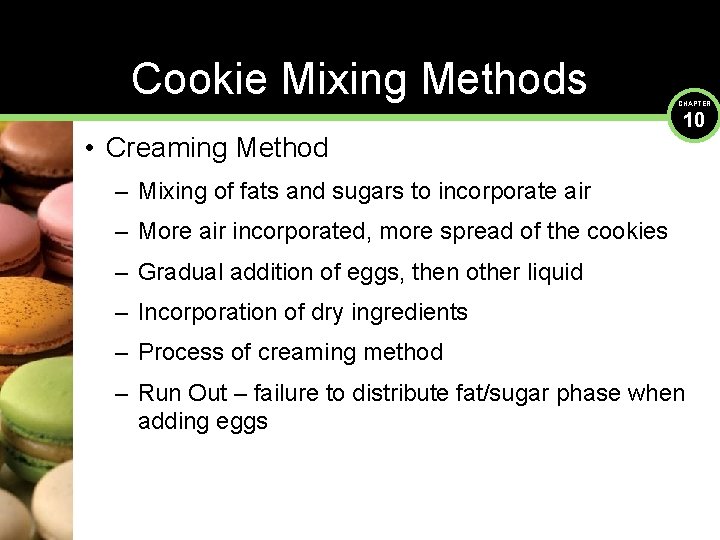 Cookie Mixing Methods

CHAPTER 10

• Creaming Method

– Mixing of fats and sugars to incorporate air

– More air incorporated, more spread of the cookies

– Gradual addition of eggs, then other liquid

– Incorporation of dry ingredients

– Process of creaming method

– Run Out – failure to distribute fat/sugar phase when adding eggs